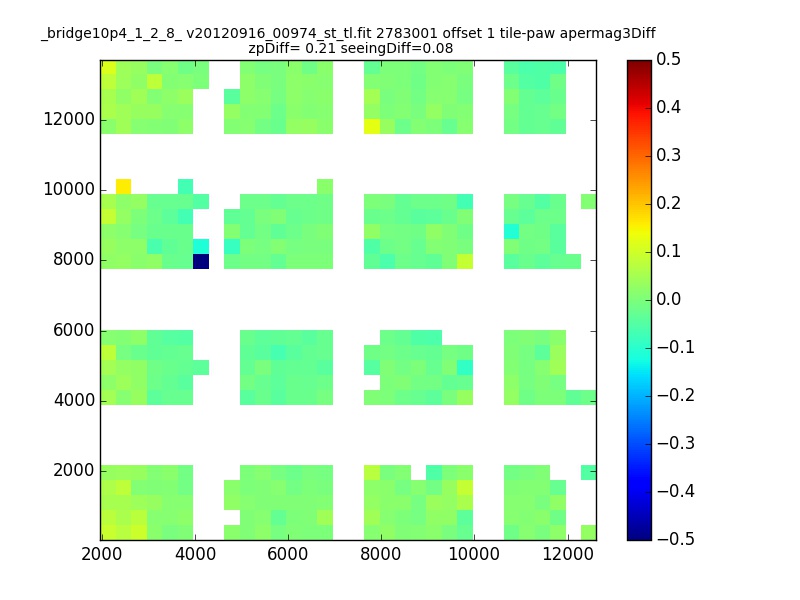 _bridge10p4_1_2_8_ v20120916_00974_st_tl.fit 2783001 offset 1 tile-paw apermag3Diff
zpDiff= 0.21 seeingDiff=0.08

12000
10000
8000
6000
4000
2000

2000 4000 6000 8000 10000 12000

0.5
0.4
0.3
0.2
0.1
0.0
−0.1
−0.2
−0.3
−0.4
−0.5